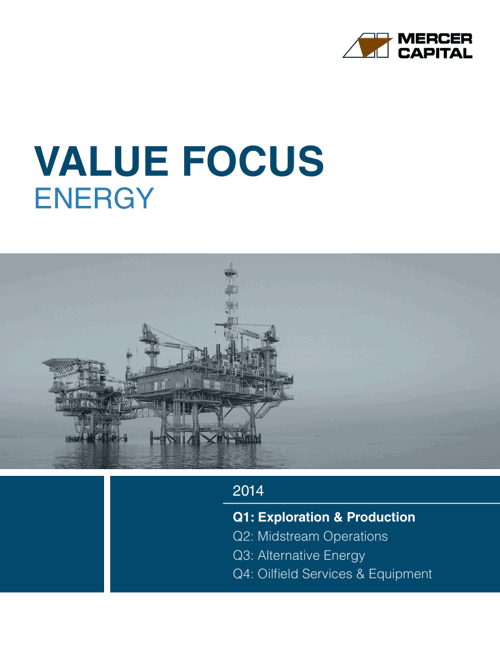 MERCER CAPITAL

VALUE FOCUS
ENERGY

2014

Q1: Exploration & Production
Q2: Midstream Operations
Q3: Alternative Energy
Q4: Oilfield Services & Equipment